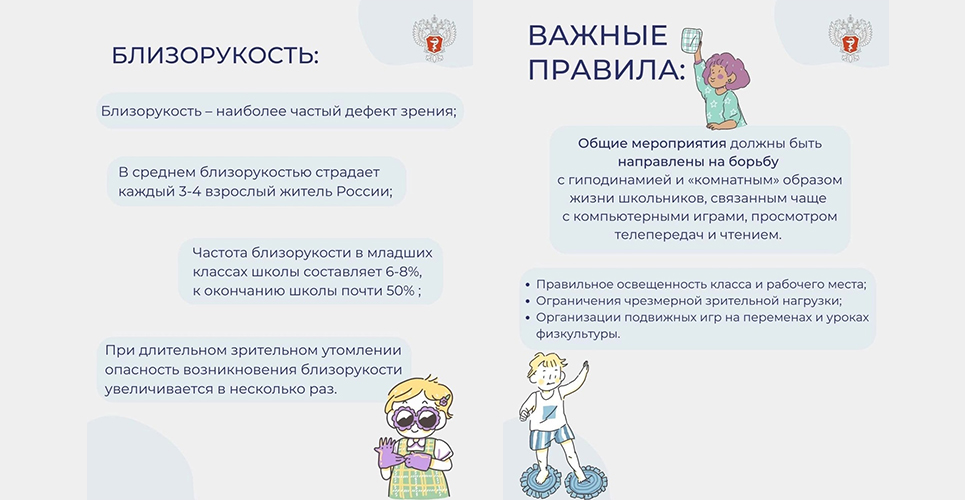 БЛИЗОРУКОСТЬ:

Близорукость – наиболее частый дефект зрения;

В среднем близорукостью страдает каждый 3-4 взрослый житель России;

Частота близорукости в младших классах школы составляет 6-8%, к окончанию школы почти 50% ;

При длительном зрительном утомлении опасность возникновения близорукости увеличивается в несколько раз.

ВАЖНЫЕ ПРАВИЛА:

Общие мероприятия должны быть направлены на борьбу с гиподинамией и «комнатным» образом жизни школьников, связанным чаще с компьютерными играми, просмотром телепередач и чтением.

• Правильное освещенность класса и рабочего места;
• Ограничения чрезмерной зрительной нагрузки;
• Организации подвижных игр на переменах и уроках физкультуры.